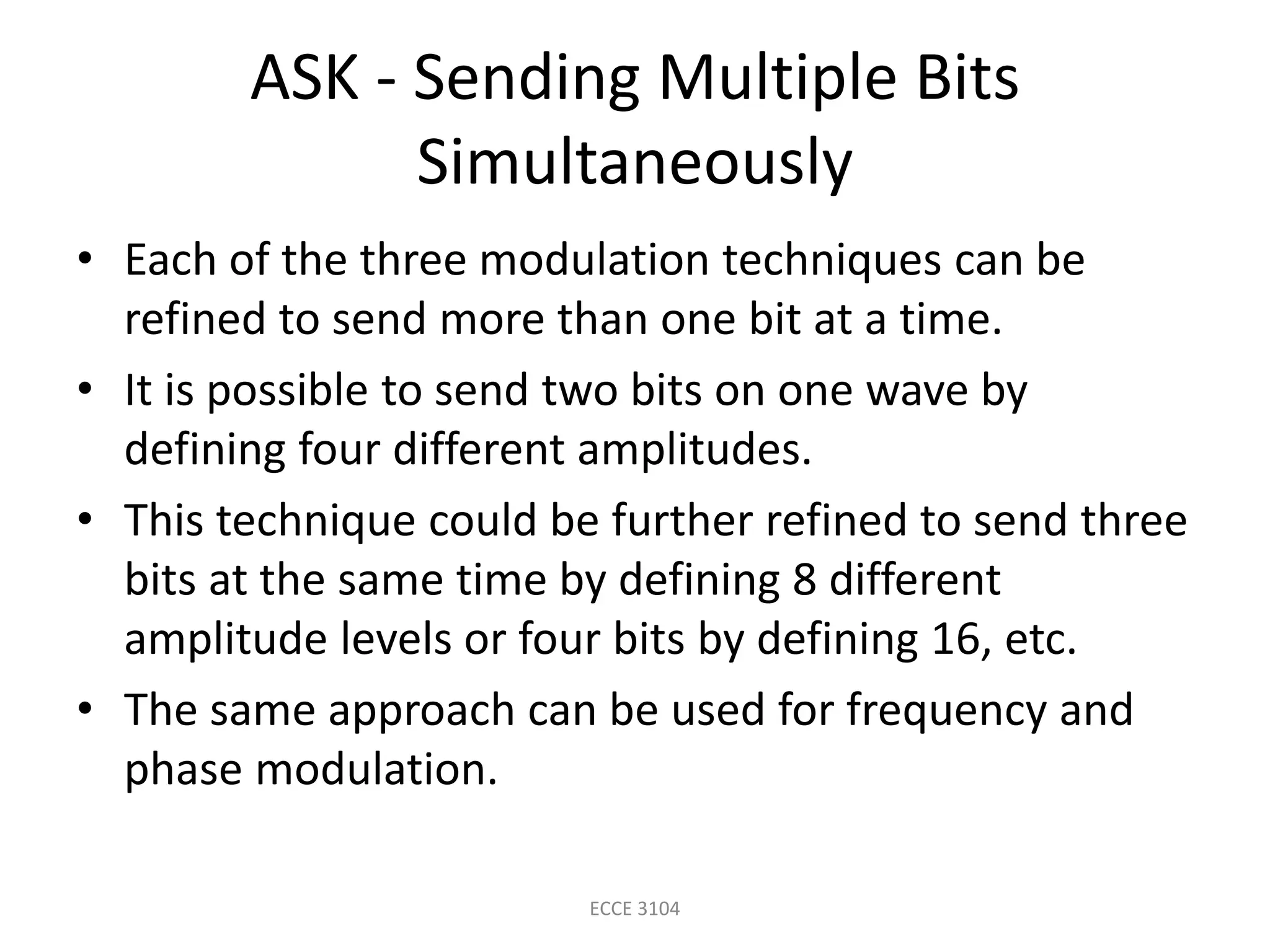 ASK - Sending Multiple Bits Simultaneously

• Each of the three modulation techniques can be refined to send more than one bit at a time.

• It is possible to send two bits on one wave by defining four different amplitudes.

• This technique could be further refined to send three bits at the same time by defining 8 different amplitude levels or four bits by defining 16, etc.

• The same approach can be used for frequency and phase modulation.

ECCE 3104